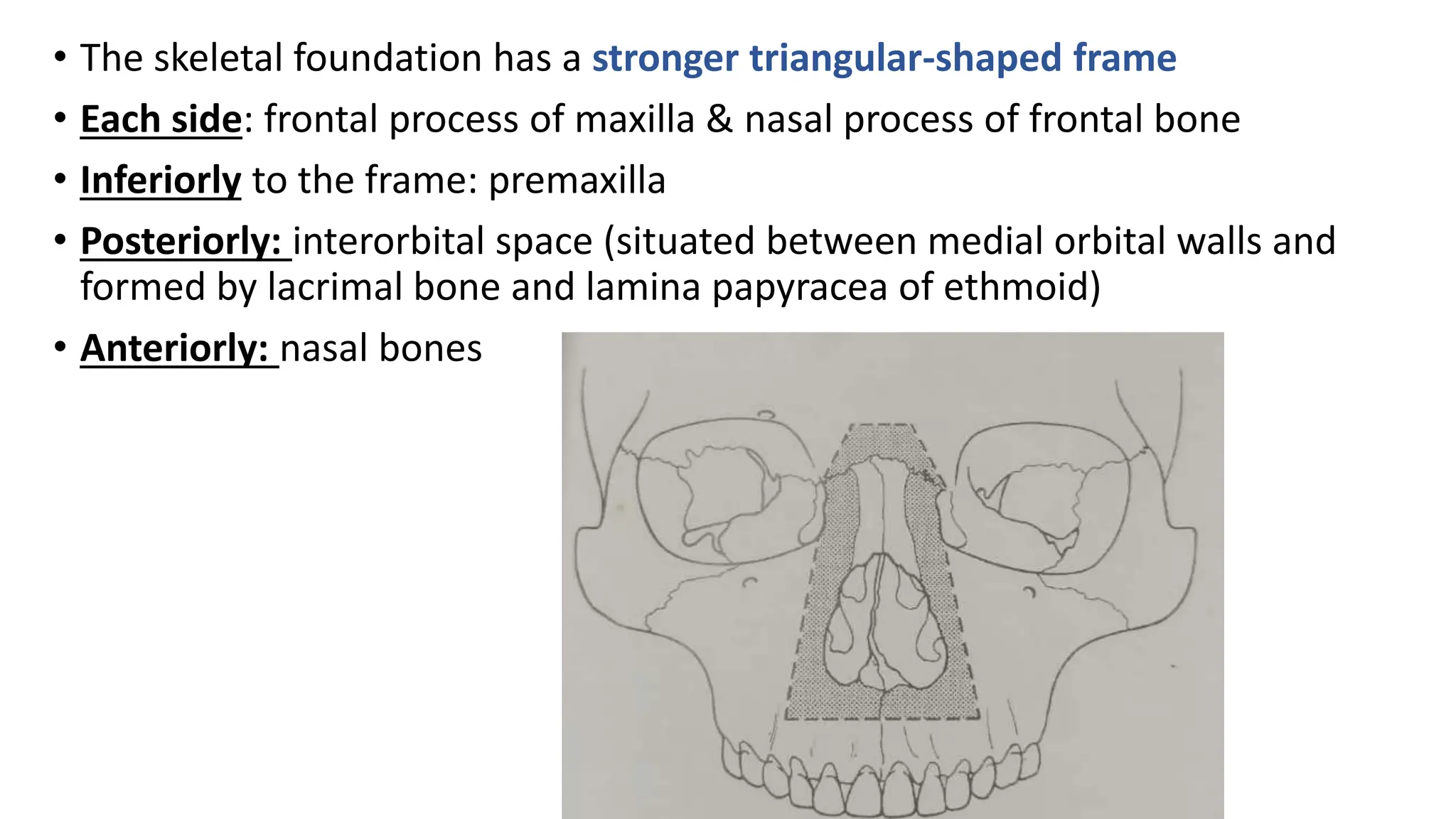 • The skeletal foundation has a stronger triangular-shaped frame
• Each side: frontal process of maxilla & nasal process of frontal bone
• Inferiorly to the frame: premaxilla
• Posteriorly: interorbital space (situated between medial orbital walls and formed by lacrimal bone and lamina papyracea of ethmoid)
• Anteriorly: nasal bones